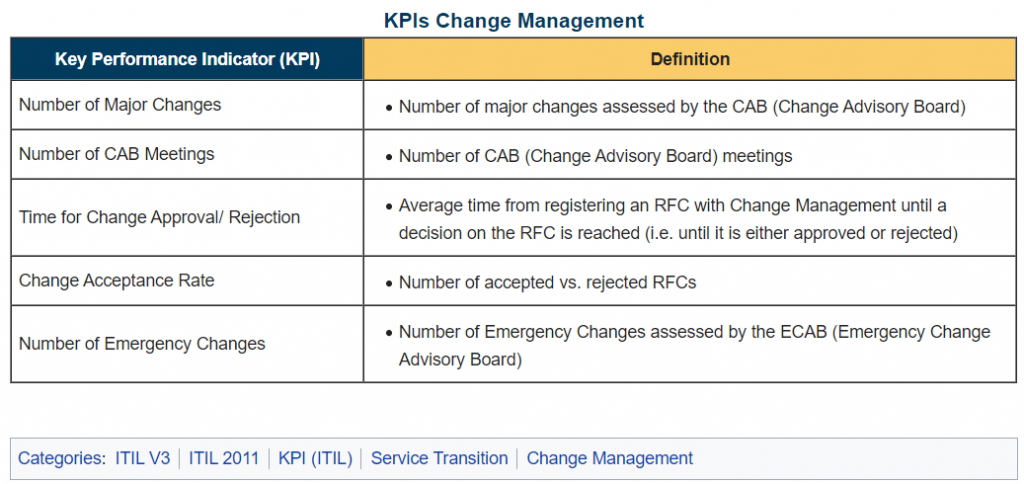 KPIs Change Management

| Key Performance Indicator (KPI) | Definition |
|---|---|
| Number of Major Changes | • Number of major changes assessed by the CAB (Change Advisory Board) |
| Number of CAB Meetings | • Number of CAB (Change Advisory Board) meetings |
| Time for Change Approval/ Rejection | • Average time from registering an RFC with Change Management until a decision on the RFC is reached (i.e. until it is either approved or rejected) |
| Change Acceptance Rate | • Number of accepted vs. rejected RFCs |
| Number of Emergency Changes | • Number of Emergency Changes assessed by the ECAB (Emergency Change Advisory Board) |

Categories: ITIL V3 | ITIL 2011 | KPI (ITIL) | Service Transition | Change Management